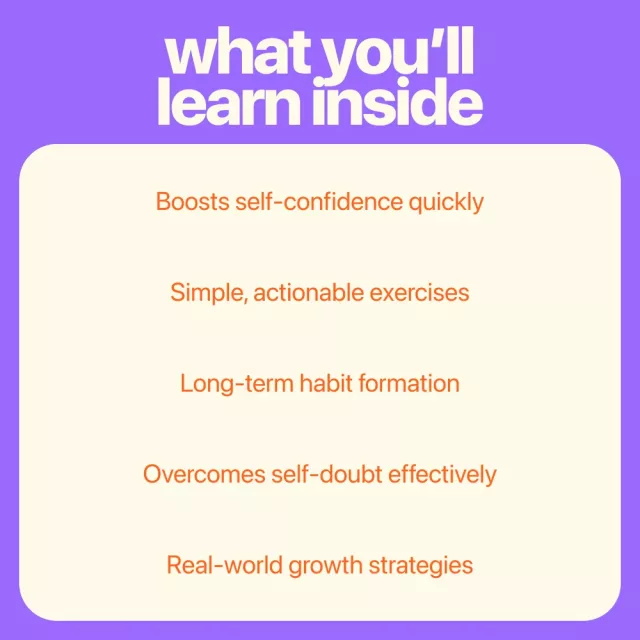 what you'll learn inside

Boosts self-confidence quickly

Simple, actionable exercises

Long-term habit formation

Overcomes self-doubt effectively

Real-world growth strategies